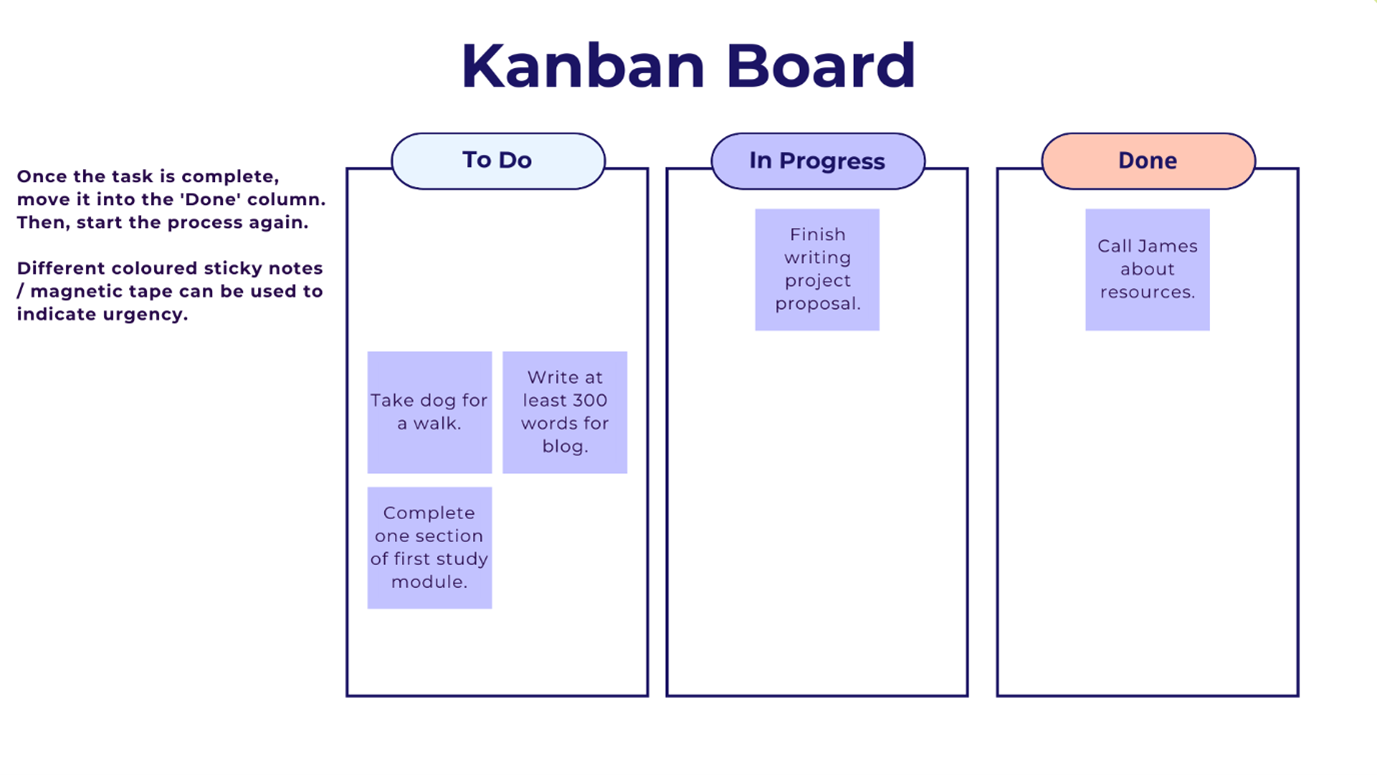 Kanban Board

Once the task is complete, move it into the 'Done' column. Then, start the process again.

Different coloured sticky notes / magnetic tape can be used to indicate urgency.

To Do

Take dog for a walk.

Write at least 300 words for blog.

Complete one section of first study module.

In Progress

Finish writing project proposal.

Done

Call James about resources.